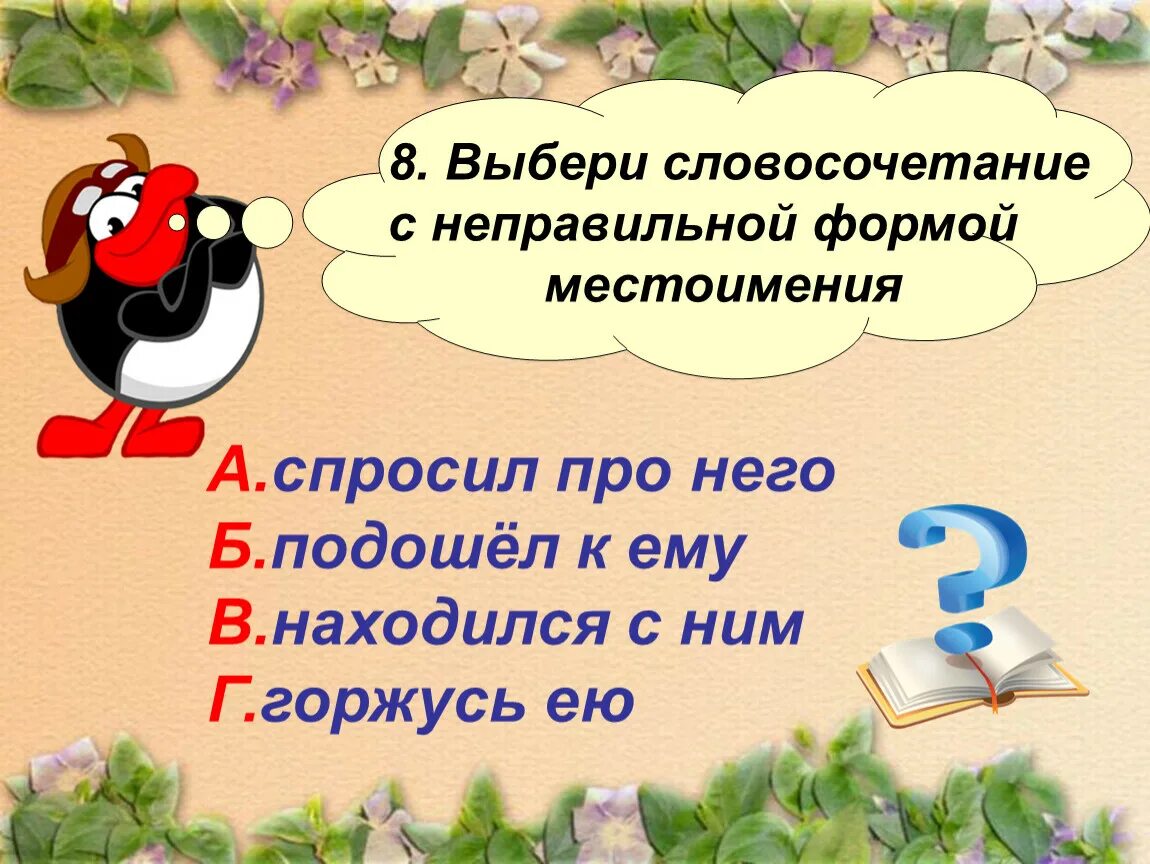 8. Выбери словосочетание с неправильной формой местоимения

А.спросил про него
Б.подошёл к ему
В.находился с ним
Г.горжусь ею